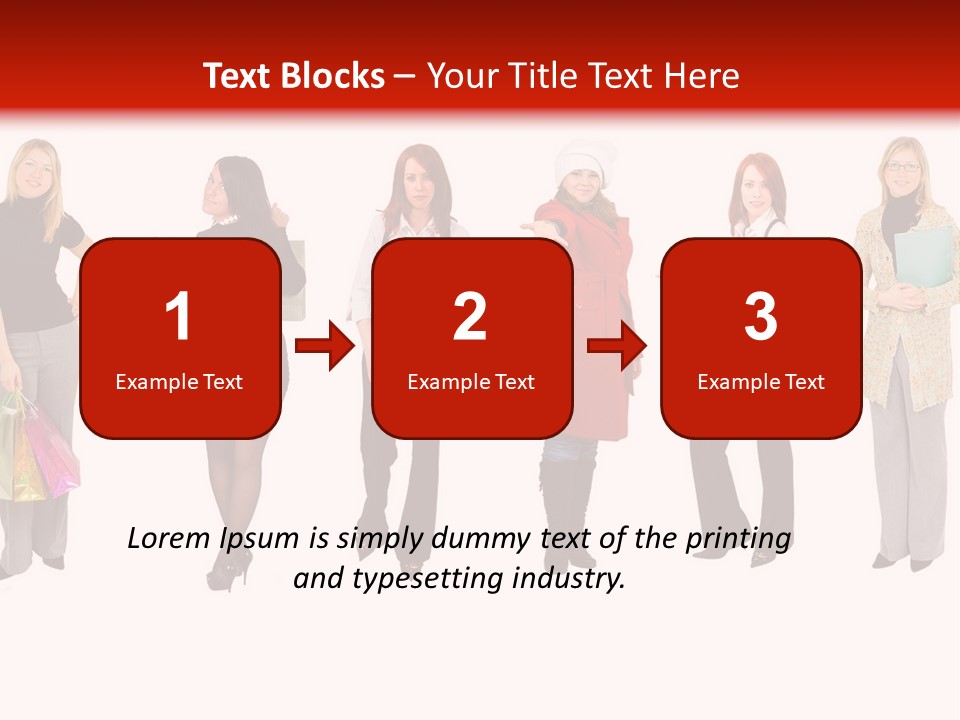 Text Blocks – Your Title Text Here

1
Example Text

2
Example Text

3
Example Text

Lorem Ipsum is simply dummy text of the printing and typesetting industry.